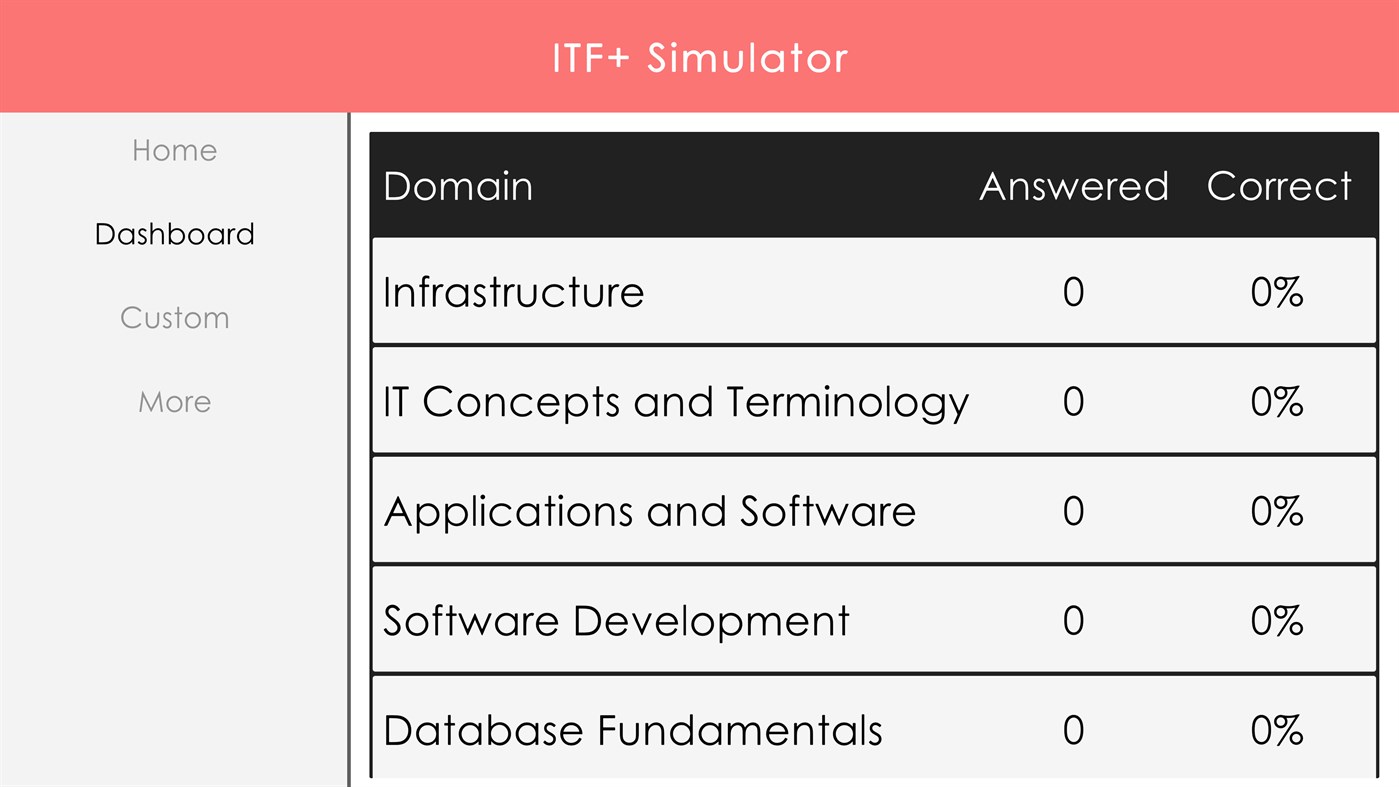 ITF+ Simulator

Home

Dashboard

Custom

More

| Domain | Answered | Correct |
|---|---|---|
| Infrastructure | 0 | 0% |
| IT Concepts and Terminology | 0 | 0% |
| Applications and Software | 0 | 0% |
| Software Development | 0 | 0% |
| Database Fundamentals | 0 | 0% |